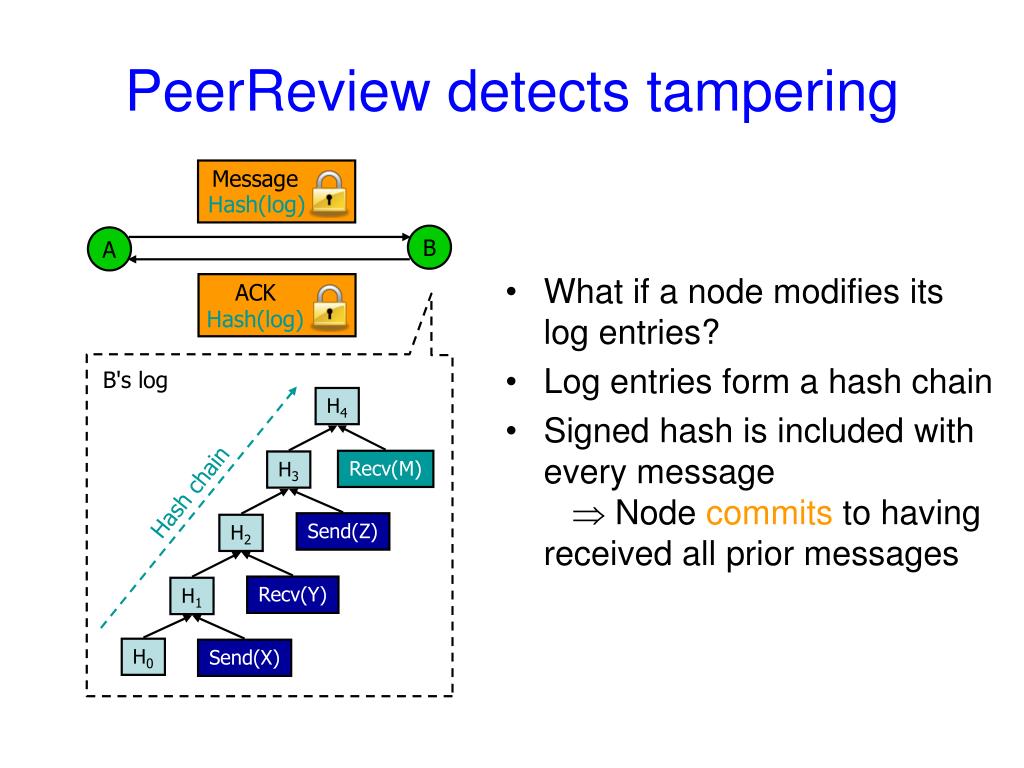 PeerReview detects tampering

Message
Hash(log)

A

B

ACK
Hash(log)

B's log

Hash chain

$H_4$

$H_3$

Recv(M)

$H_2$

Send(Z)

$H_1$

Recv(Y)

$H_0$

Send(X)

• What if a node modifies its log entries?
• Log entries form a hash chain
• Signed hash is included with every message
$\Rightarrow$ Node commits to having received all prior messages